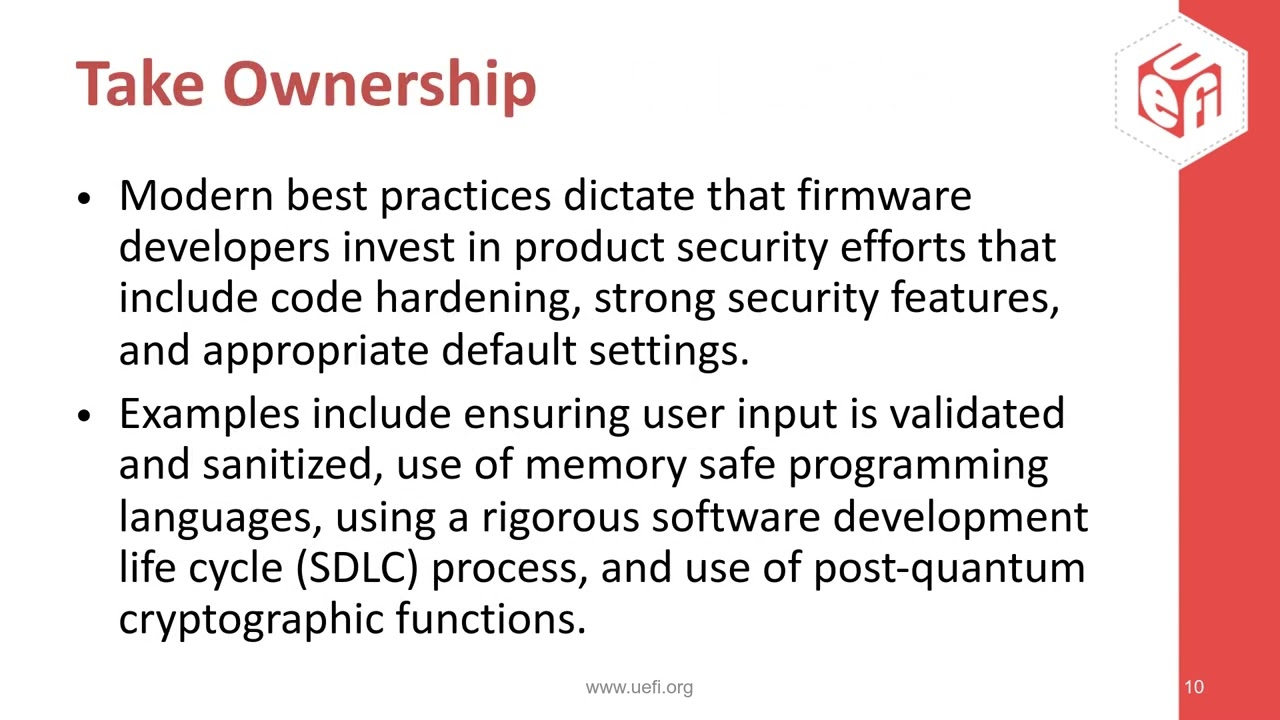 Take Ownership

uefi

• Modern best practices dictate that firmware developers invest in product security efforts that include code hardening, strong security features, and appropriate default settings.

• Examples include ensuring user input is validated and sanitized, use of memory safe programming languages, using a rigorous software development life cycle (SDLC) process, and use of post-quantum cryptographic functions.

www.uefi.org

10